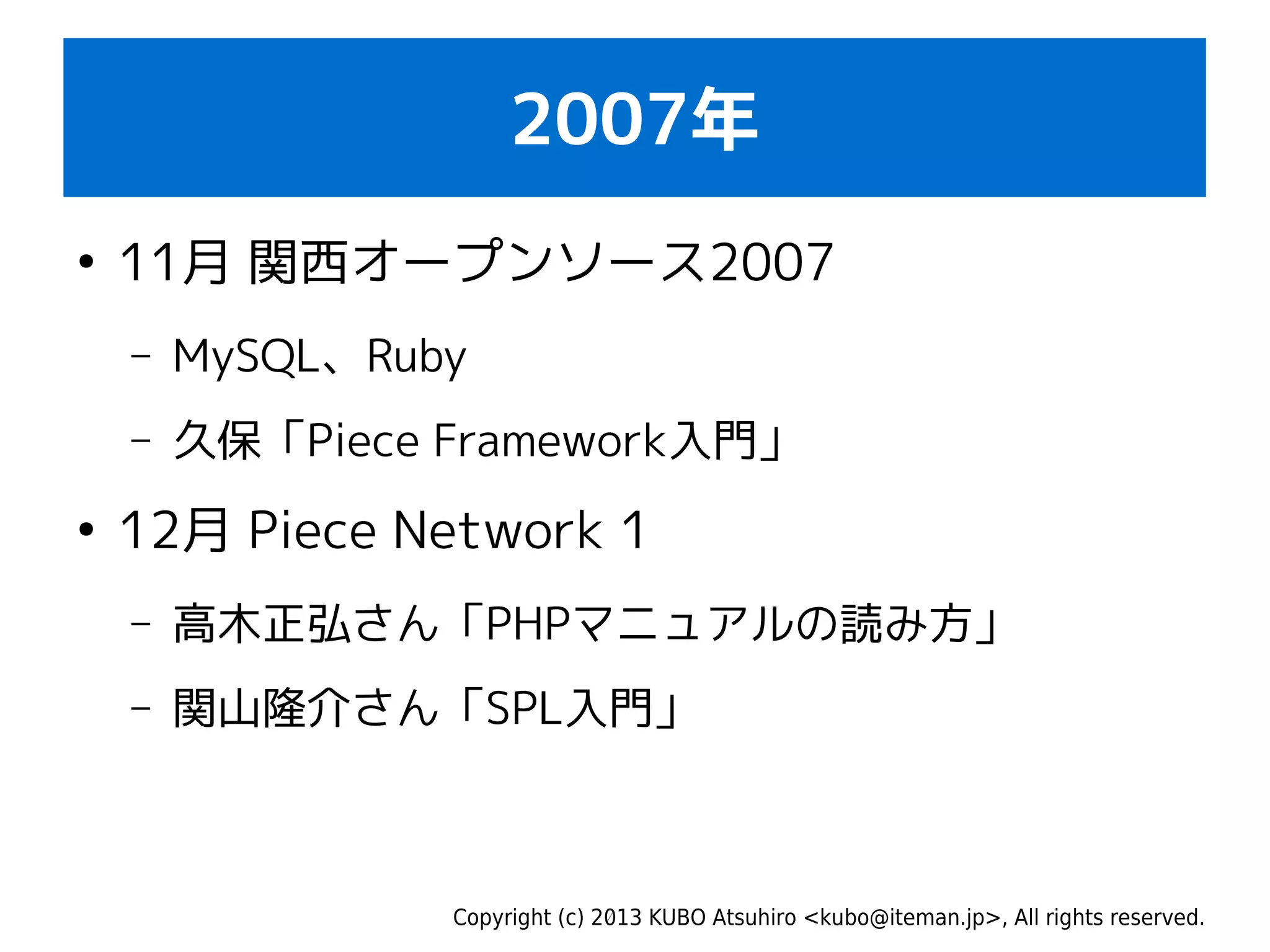 2007年

• 11月 関西オープンソース2007

– MySQL、Ruby

– 久保「Piece Framework入門」

• 12月 Piece Network 1

– 高木正弘さん「PHPマニュアルの読み方」

– 関山隆介さん「SPL入門」

Copyright (c) 2013 KUBO Atsuhiro <kubo@iteman.jp>, All rights reserved.